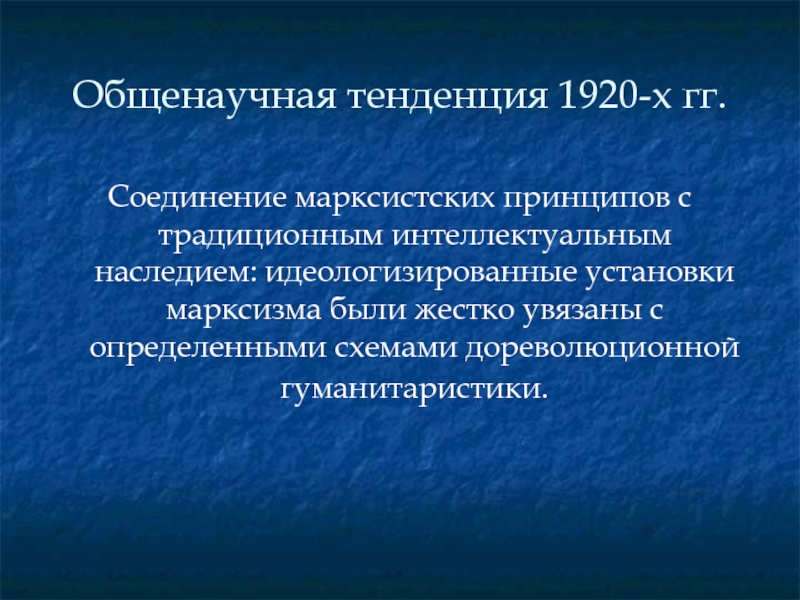 Общенаучная тенденция 1920-х гг.

Соединение марксистских принципов с традиционным интеллектуальным наследием: идеологизированные установки марксизма были жестко увязаны с определенными схемами дореволюционной гуманитаристики.